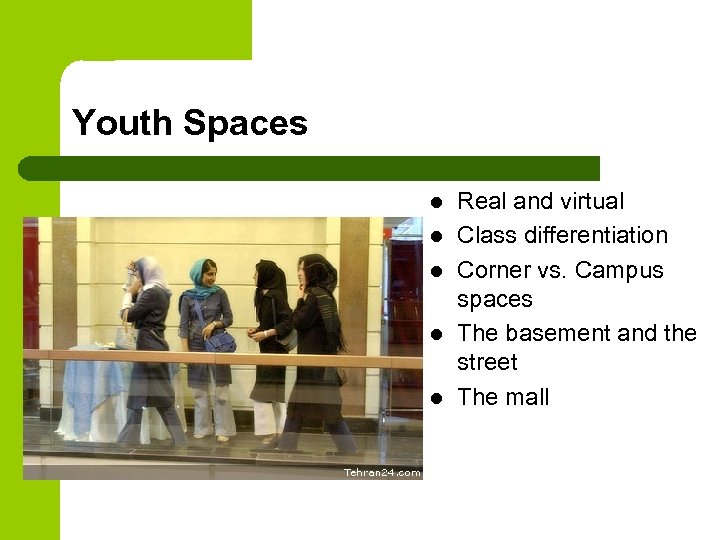 Youth Spaces

- Real and virtual
- Class differentiation
- Corner vs. Campus spaces
- The basement and the street
- The mall

Tehran24.com